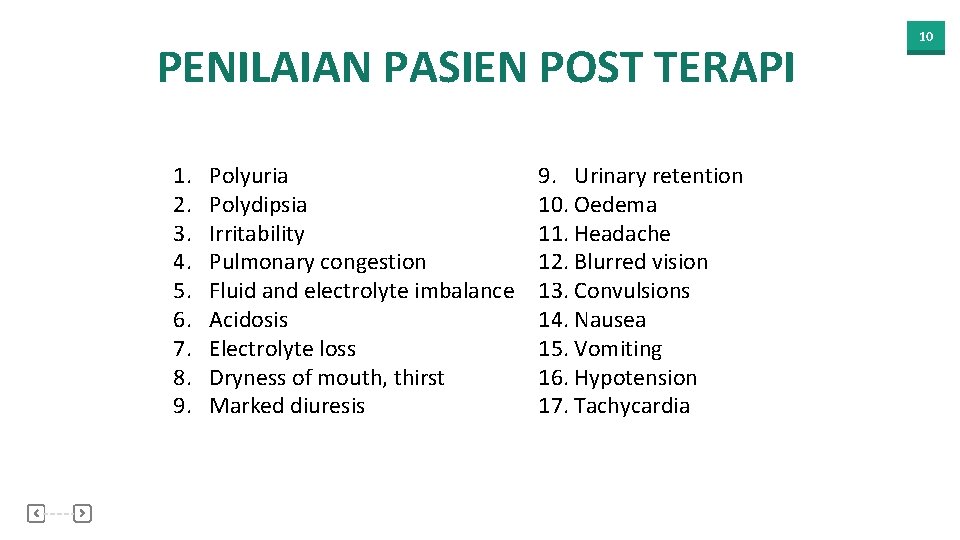 10

PENILAIAN PASIEN POST TERAPI

1. Polyuria
2. Polydipsia
3. Irritability
4. Pulmonary congestion
5. Fluid and electrolyte imbalance
6. Acidosis
7. Electrolyte loss
8. Dryness of mouth, thirst
9. Marked diuresis

9. Urinary retention
10. Oedema
11. Headache
12. Blurred vision
13. Convulsions
14. Nausea
15. Vomiting
16. Hypotension
17. Tachycardia